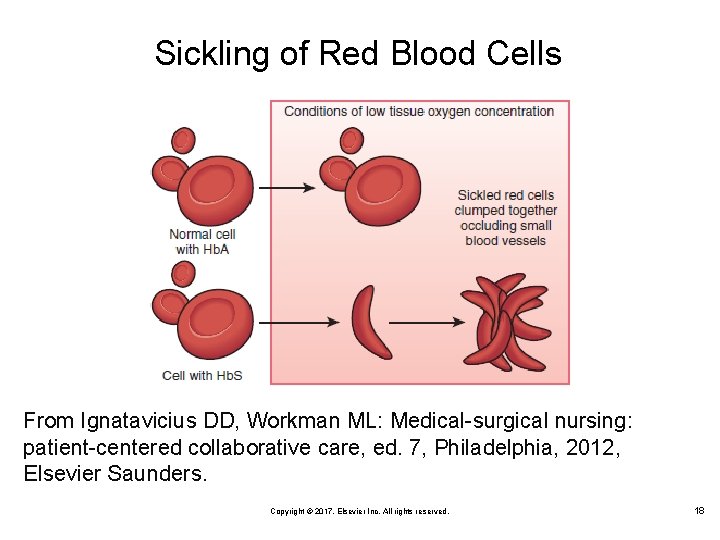 Sickling of Red Blood Cells

Conditions of low tissue oxygen concentration

Normal cell with HbA

Sickled red cells clumped together occluding small blood vessels

Cell with HbS

From Ignatavicius DD, Workman ML: Medical-surgical nursing: patient-centered collaborative care, ed. 7, Philadelphia, 2012, Elsevier Saunders.

Copyright © 2017, Elsevier Inc. All rights reserved.

18